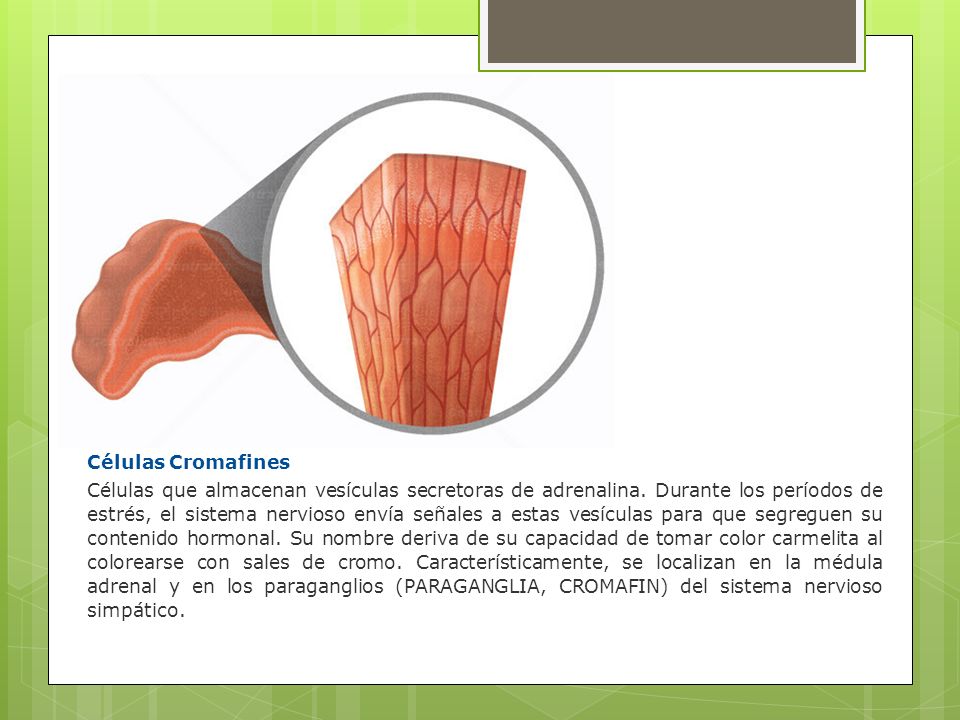 Células Cromafines

Células que almacenan vesículas secretoras de adrenalina. Durante los períodos de estrés, el sistema nervioso envía señales a estas vesículas para que segreguen su contenido hormonal. Su nombre deriva de su capacidad de tomar color carmelita al colorearse con sales de cromo. Característicamente, se localizan en la médula adrenal y en los paraganglios (PARAGANGLIA, CROMAFIN) del sistema nervioso simpático.